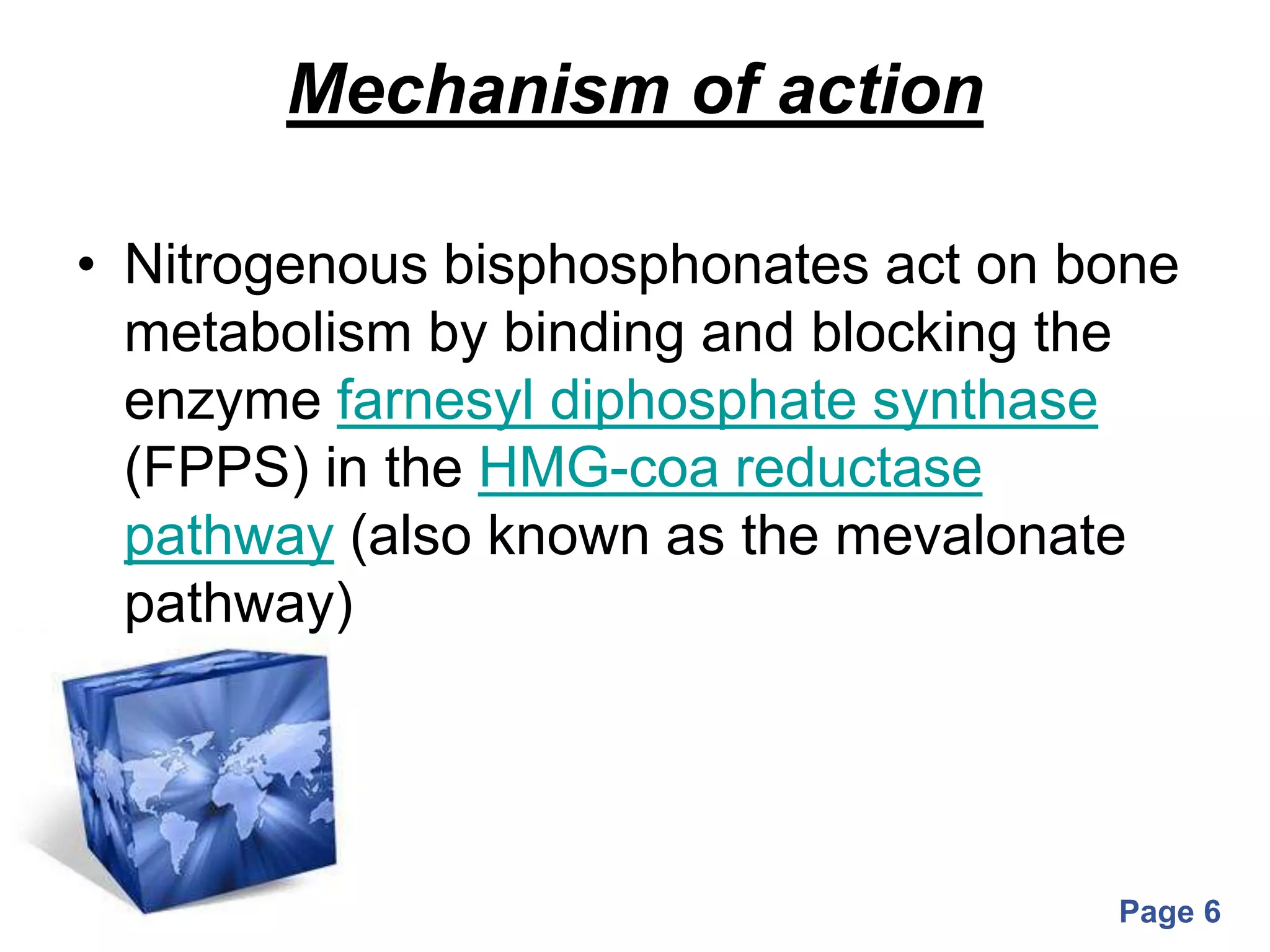 Mechanism of action

• Nitrogenous bisphosphonates act on bone metabolism by binding and blocking the enzyme farnesyl diphosphate synthase (FPPS) in the HMG-coa reductase pathway (also known as the mevalonate pathway)

Page 6